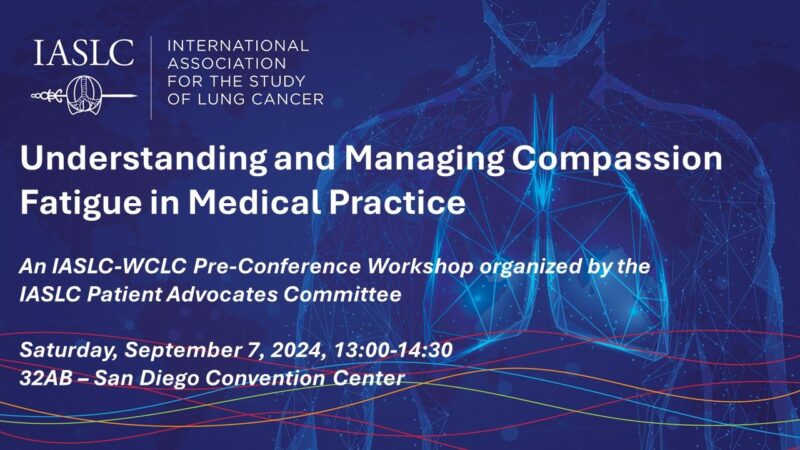 IASLC

INTERNATIONAL ASSOCIATION FOR THE STUDY OF LUNG CANCER

Understanding and Managing Compassion Fatigue in Medical Practice

An IASLC-WCLC Pre-Conference Workshop organized by the IASLC Patient Advocates Committee

Saturday, September 7, 2024, 13:00-14:30
32AB – San Diego Convention Center